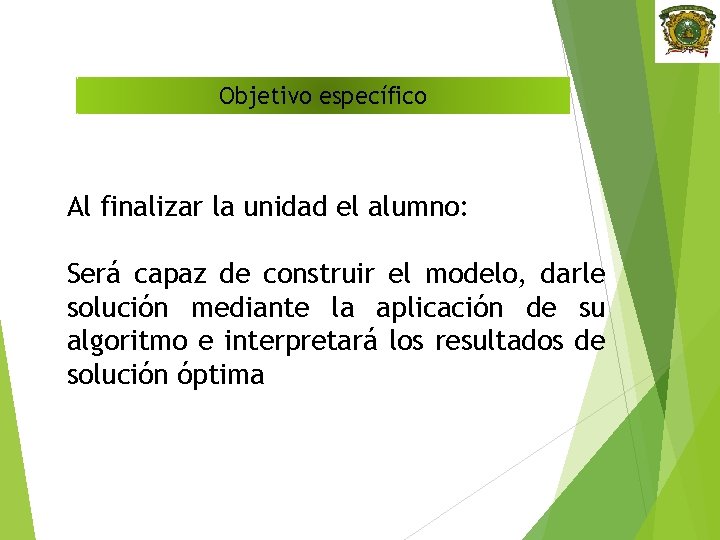 Objetivo específico

Al finalizar la unidad el alumno:

Será capaz de construir el modelo, darle solución mediante la aplicación de su algoritmo e interpretará los resultados de solución óptima